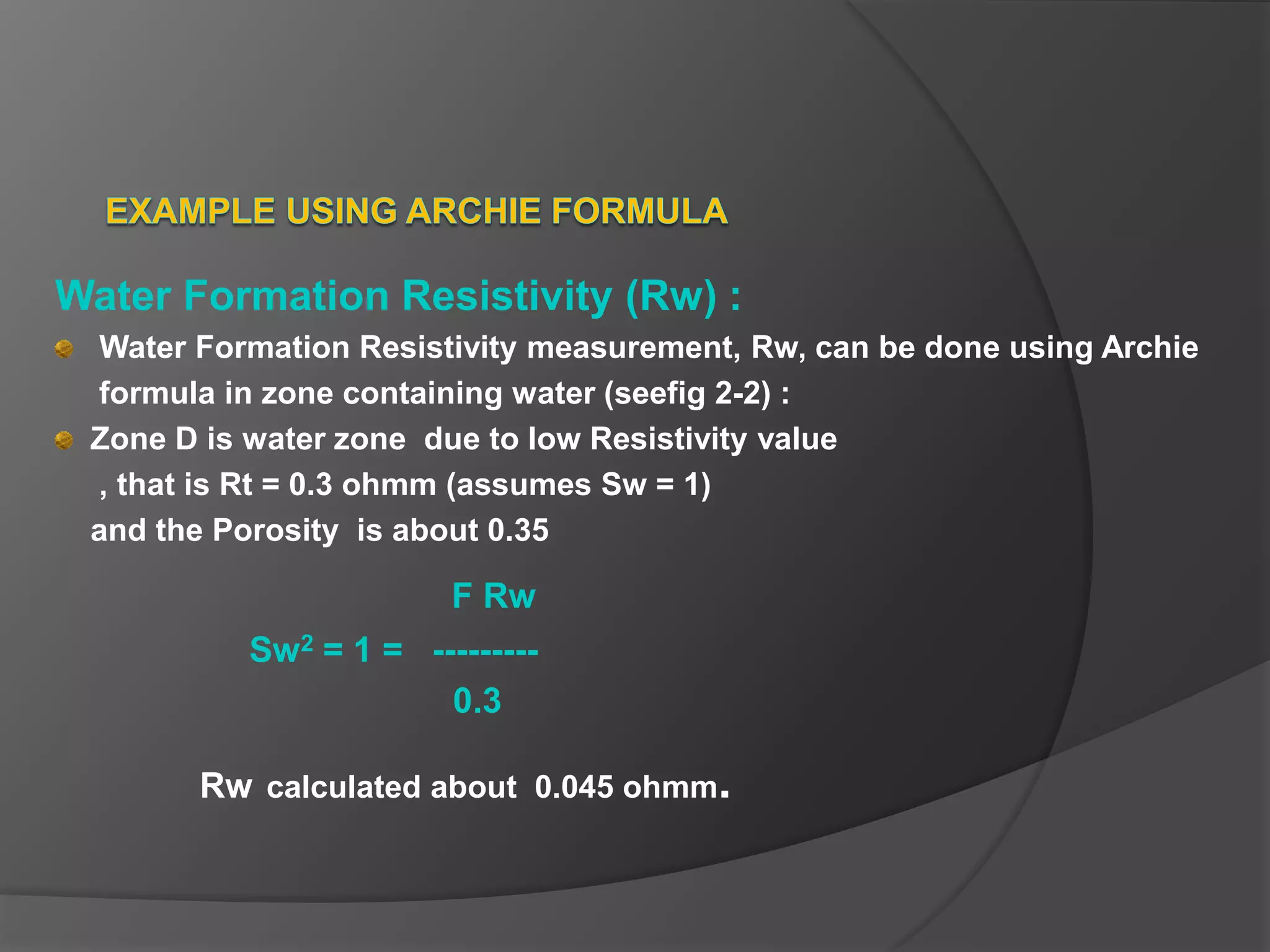 EXAMPLE USING ARCHIE FORMULA

Water Formation Resistivity (Rw) :

Water Formation Resistivity measurement, Rw, can be done using Archie formula in zone containing water (seefig 2-2) :

Zone D is water zone due to low Resistivity value , that is Rt = 0.3 ohmm (assumes Sw = 1) and the Porosity is about 0.35

$Sw^2 = 1 = \frac{F\ Rw}{0.3}$

Rw calculated about 0.045 ohmm.